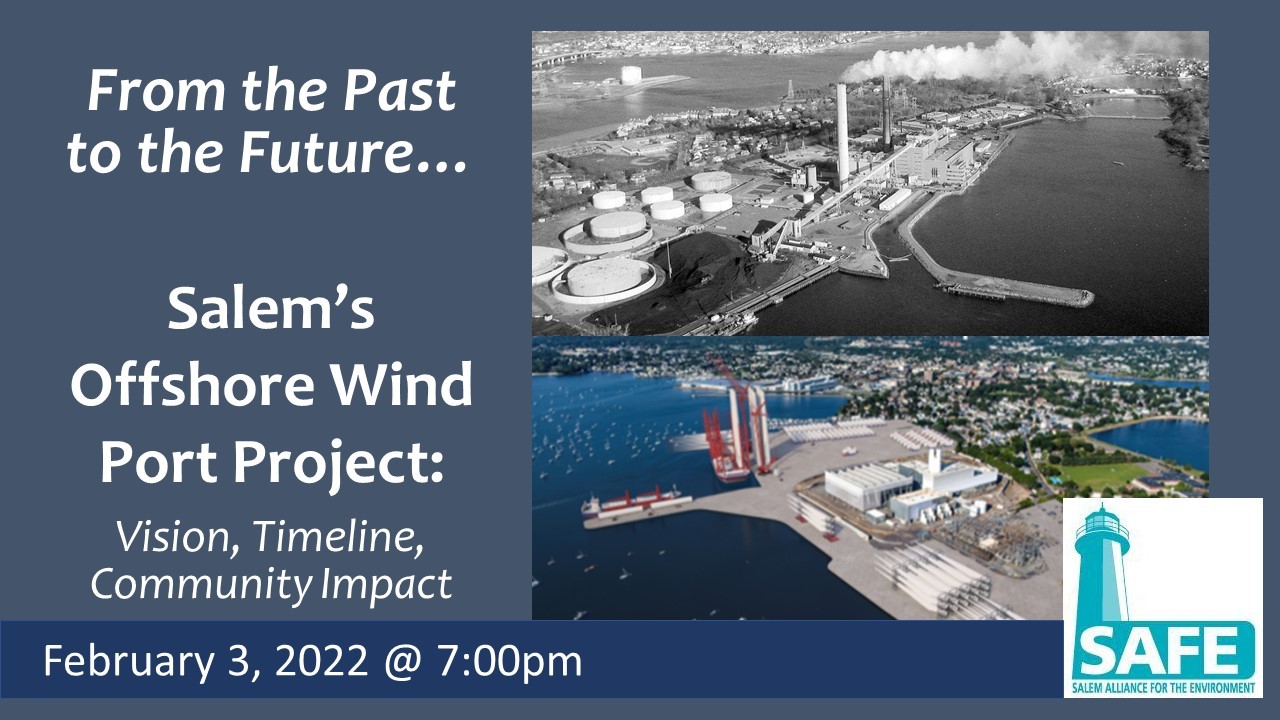 From the Past to the Future…

Salem's Offshore Wind Port Project:

Vision, Timeline, Community Impact

February 3, 2022 @ 7:00pm

SAFE
SALEM ALLIANCE FOR THE ENVIRONMENT